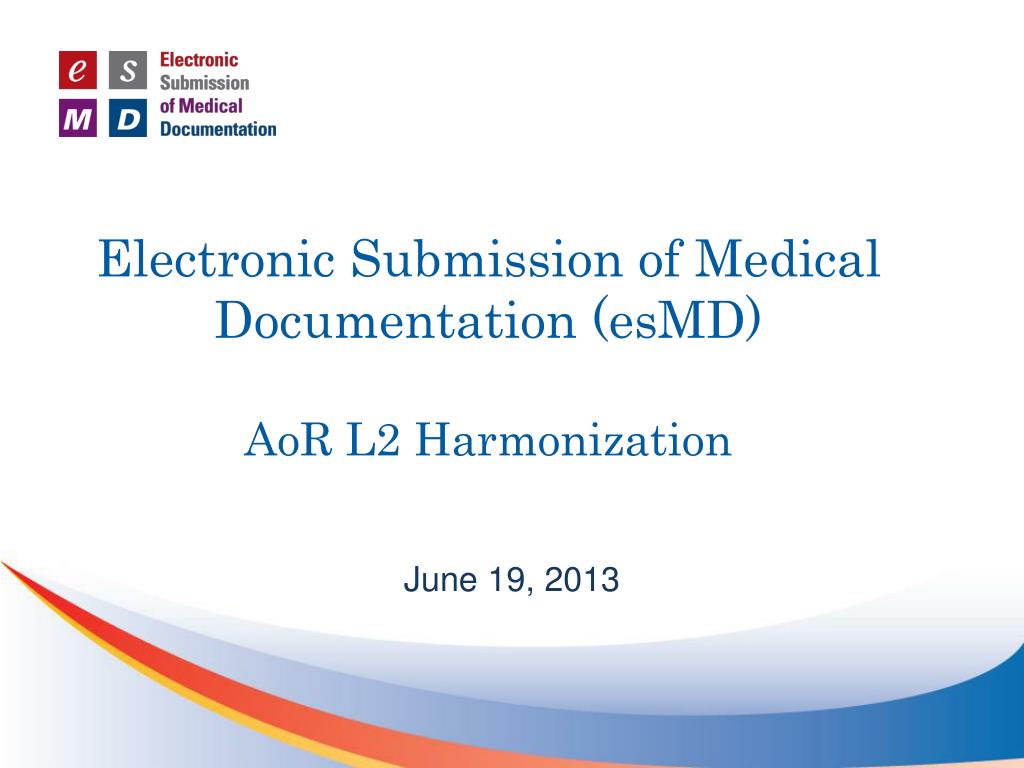 e S M D Electronic Submission of Medical Documentation

Electronic Submission of Medical Documentation (esMD)

AoR L2 Harmonization

June 19, 2013